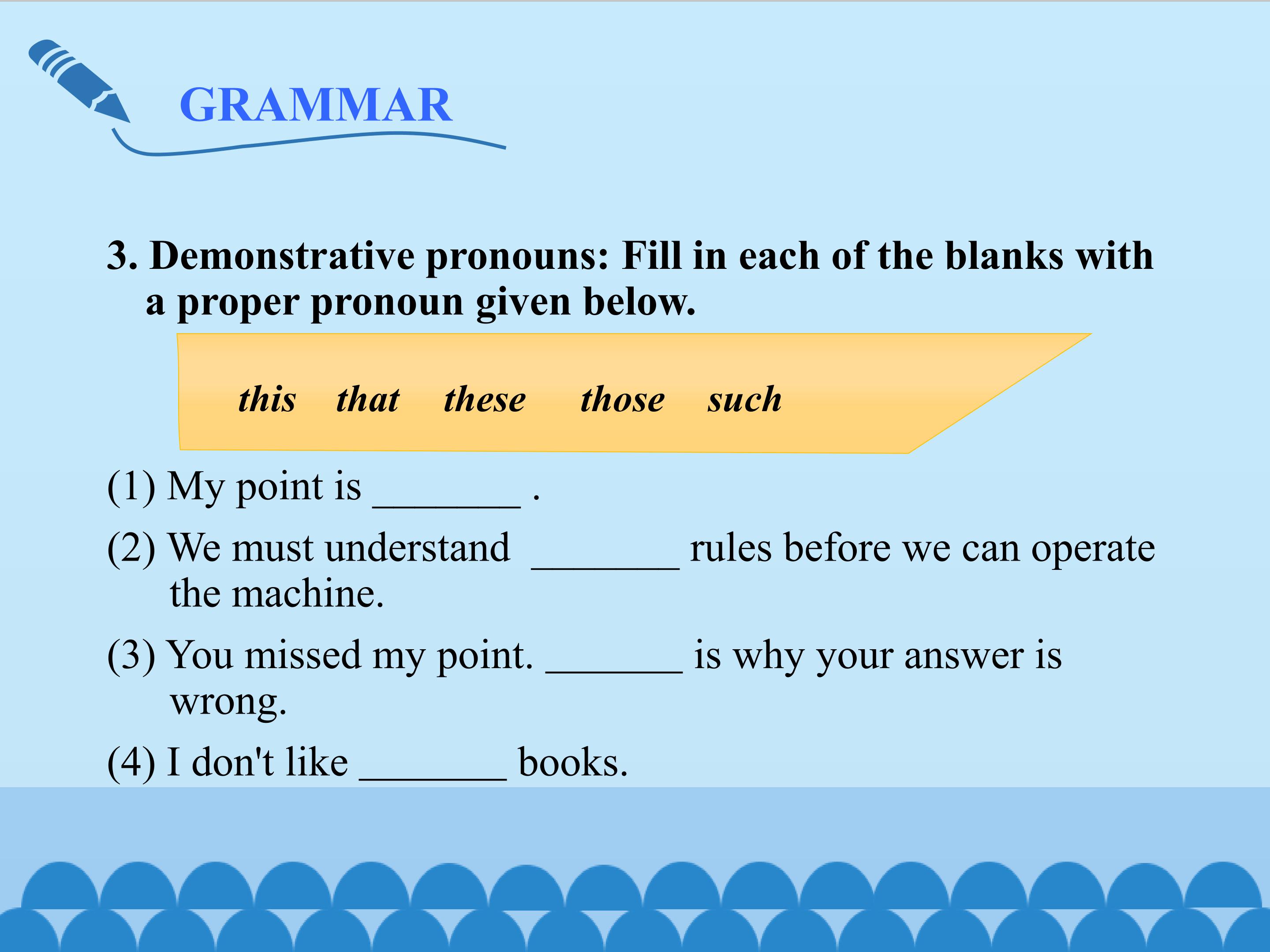 GRAMMAR

3. Demonstrative pronouns: Fill in each of the blanks with a proper pronoun given below.

this that these those such

(1) My point is ________ .

(2) We must understand ________ rules before we can operate the machine.

(3) You missed my point. ________ is why your answer is wrong.

(4) I don't like ________ books.